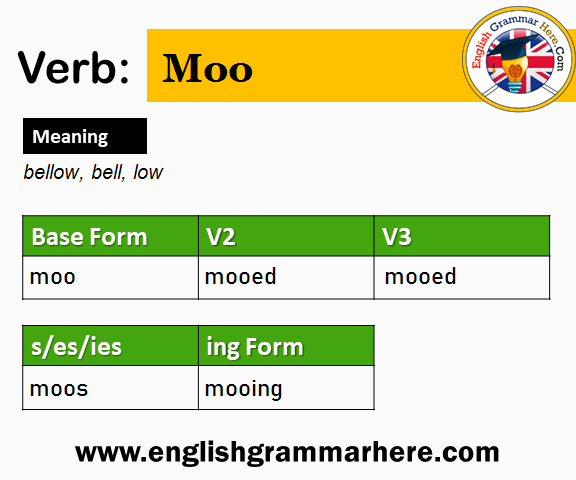 Verb: Moo

English Grammar Here.Com

Meaning

bellow, bell, low

| Base Form | V2 | V3 |
|---|---|---|
| moo | mooed | mooed |

| s/es/ies | ing Form |
|---|---|
| moos | mooing |

www.englishgrammarhere.com